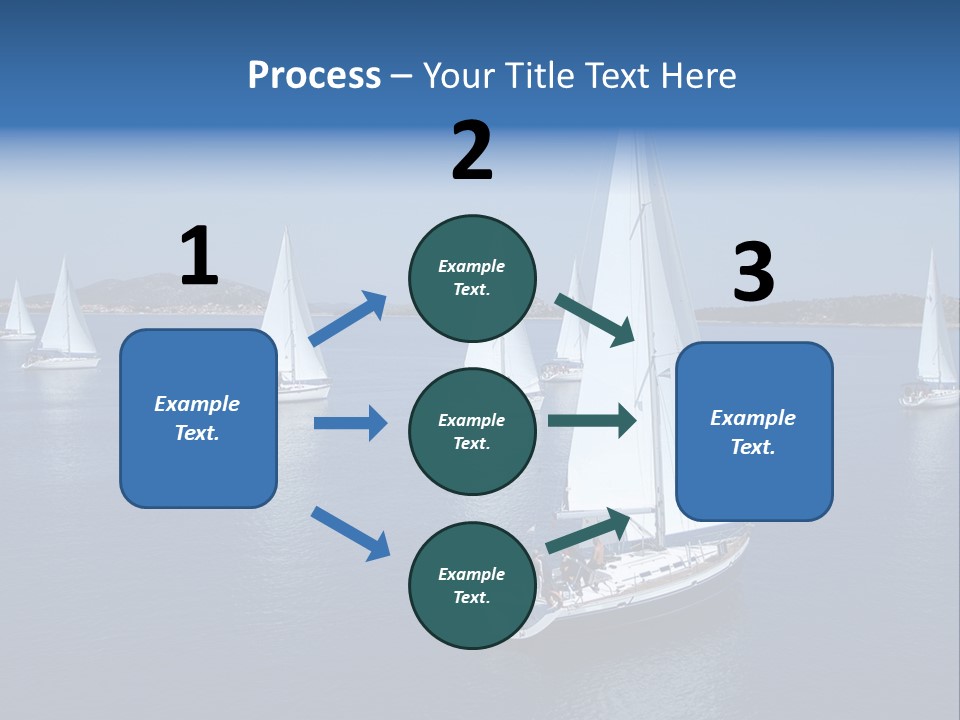 Process – Your Title Text Here

2

1

3

Example Text.

Example Text.

Example Text.

Example Text.

Example Text.